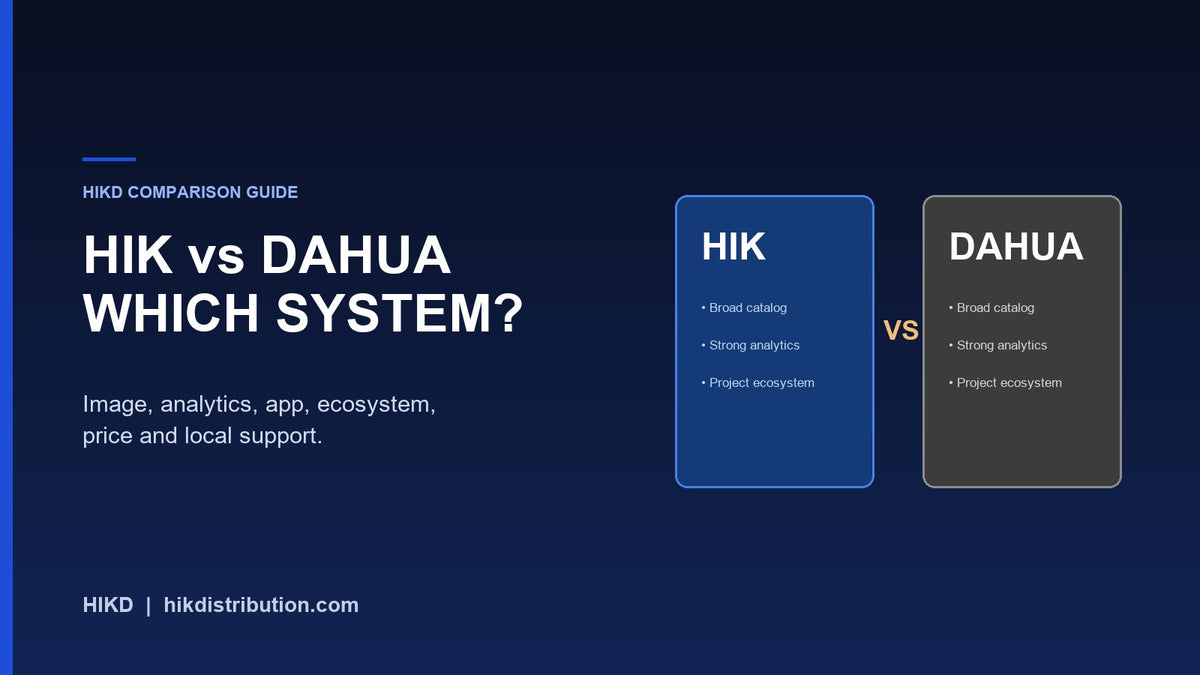 HIKD COMPARISON GUIDE

HIK vs DAHUA
WHICH SYSTEM?

Image, analytics, app, ecosystem, price and local support.

HIK

• Broad catalog
• Strong analytics
• Project ecosystem

VS

DAHUA

• Broad catalog
• Strong analytics
• Project ecosystem

HIKD | hikdistribution.com